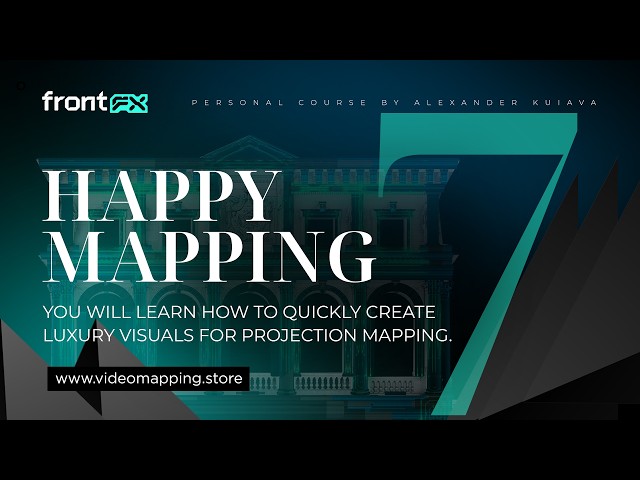 frontFX

PERSONAL COURSE BY ALEXANDER KUIAVA

HAPPY MAPPING

7

YOU WILL LEARN HOW TO QUICKLY CREATE LUXURY VISUALS FOR PROJECTION MAPPING.

www.videomapping.store